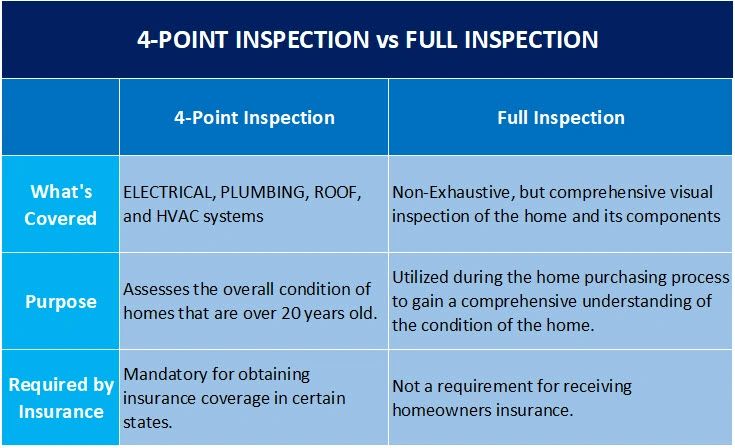 4-POINT INSPECTION vs FULL INSPECTION

| | 4-Point Inspection | Full Inspection |
|---|---|---|
| What's Covered | ELECTRICAL, PLUMBING, ROOF, and HVAC systems | Non-Exhaustive, but comprehensive visual inspection of the home and its components |
| Purpose | Assesses the overall condition of homes that are over 20 years old. | Utilized during the home purchasing process to gain a comprehensive understanding of the condition of the home. |
| Required by Insurance | Mandatory for obtaining insurance coverage in certain states. | Not a requirement for receiving homeowners insurance. |